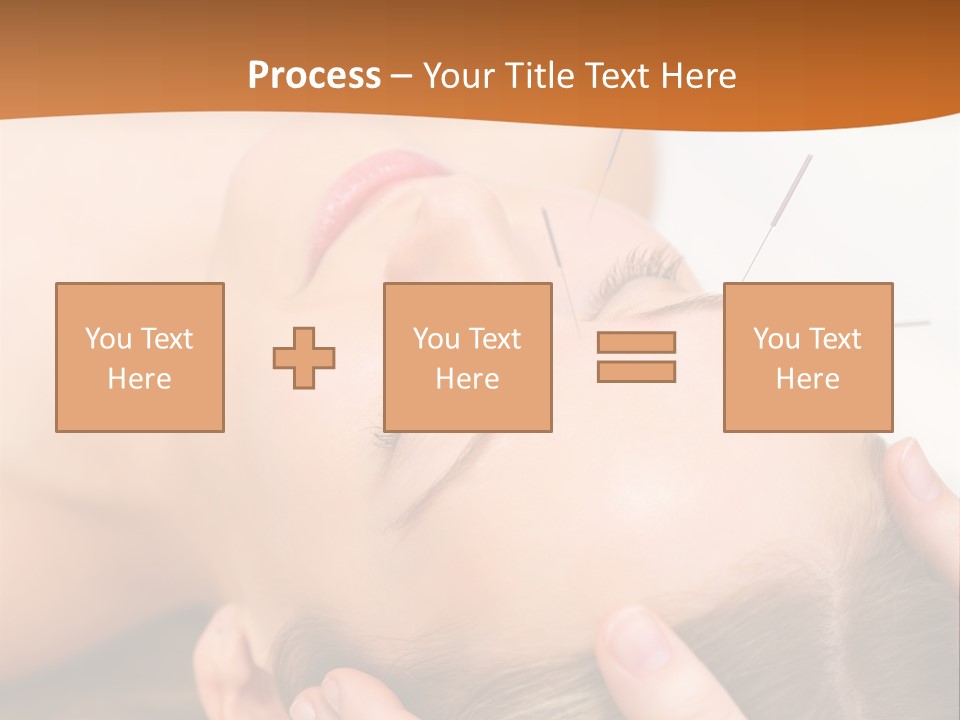 Process – Your Title Text Here

You Text Here

You Text Here

You Text Here